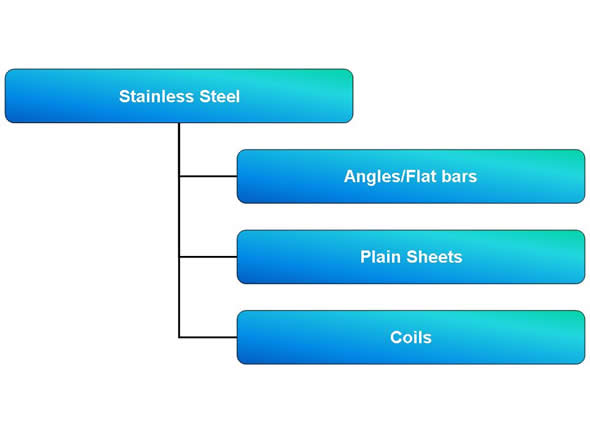 Stainless Steel

Angles/Flat bars

Plain Sheets

Coils